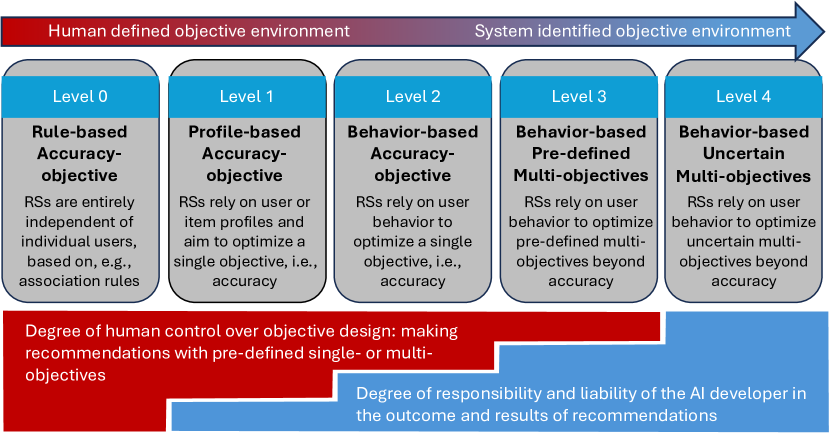 Human defined objective environment

System identified objective environment

Level 0

Rule-based Accuracy-objective

RSs are entirely independent of individual users, based on, e.g., association rules

Level 1

Profile-based Accuracy-objective

RSs rely on user or item profiles and aim to optimize a single objective, i.e., accuracy

Level 2

Behavior-based Accuracy-objective

RSs rely on user behavior to optimize a single objective, i.e., accuracy

Level 3

Behavior-based Pre-defined Multi-objectives

RSs rely on user behavior to optimize pre-defined multi-objectives beyond accuracy

Level 4

Behavior-based Uncertain Multi-objectives

RSs rely on user behavior to optimize uncertain multi-objectives beyond accuracy

Degree of human control over objective design: making recommendations with pre-defined single- or multi-objectives

Degree of responsibility and liability of the AI developer in the outcome and results of recommendations